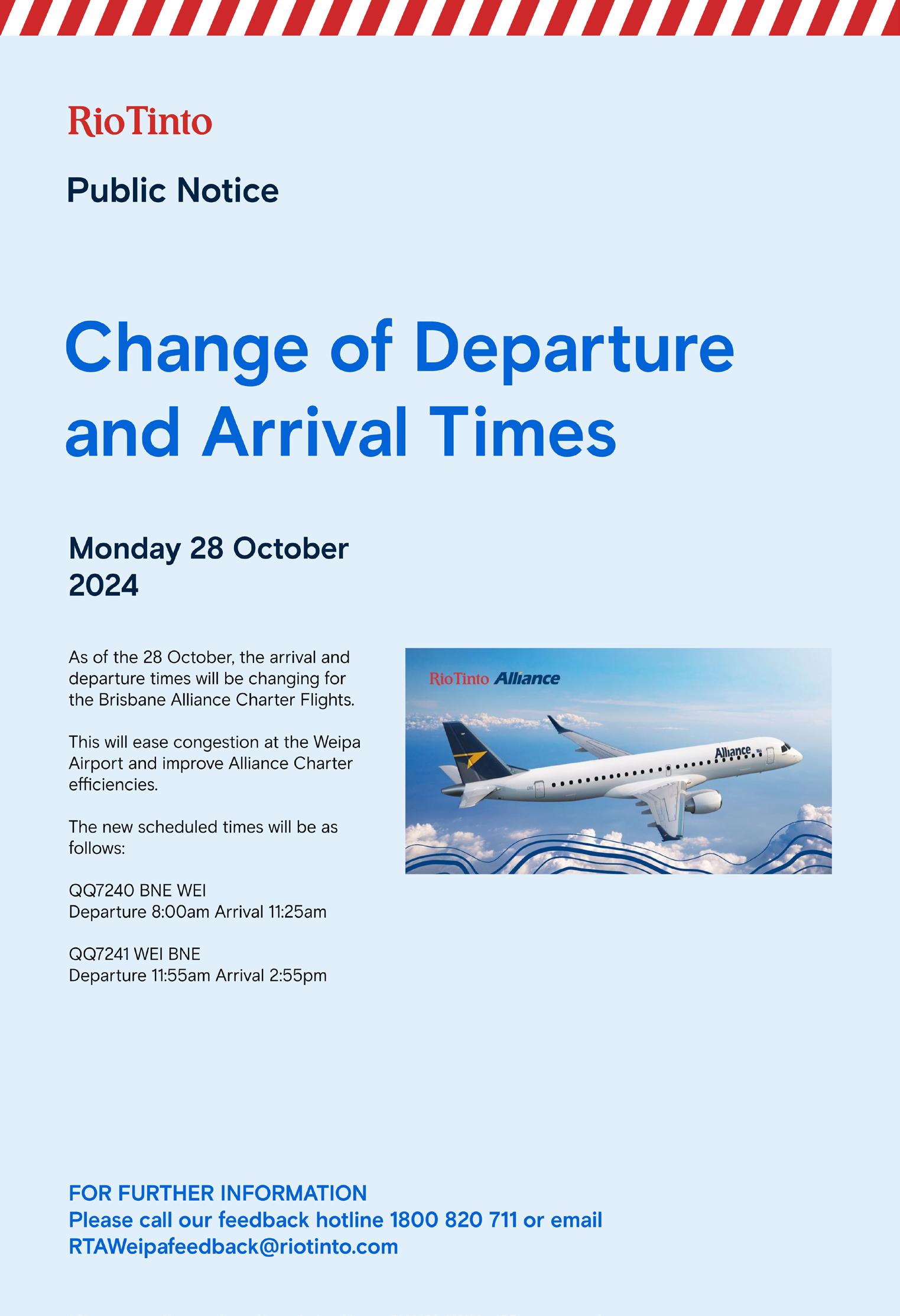 RioTinto

Public Notice

Change of Departure and Arrival Times

Monday 28 October 2024

As of the 28 October, the arrival and departure times will be changing for the Brisbane Alliance Charter Flights.

This will ease congestion at the Weipa Airport and improve Alliance Charter efficiencies.

The new scheduled times will be as follows:

QQ7240 BNE WEI
Departure 8:00am Arrival 11:25am

QQ7241 WEI BNE
Departure 11:55am Arrival 2:55pm

RioTinto Alliance

Alliance

FOR FURTHER INFORMATION
Please call our feedback hotline 1800 820 711 or email RTAWeipafeedback@riotinto.com